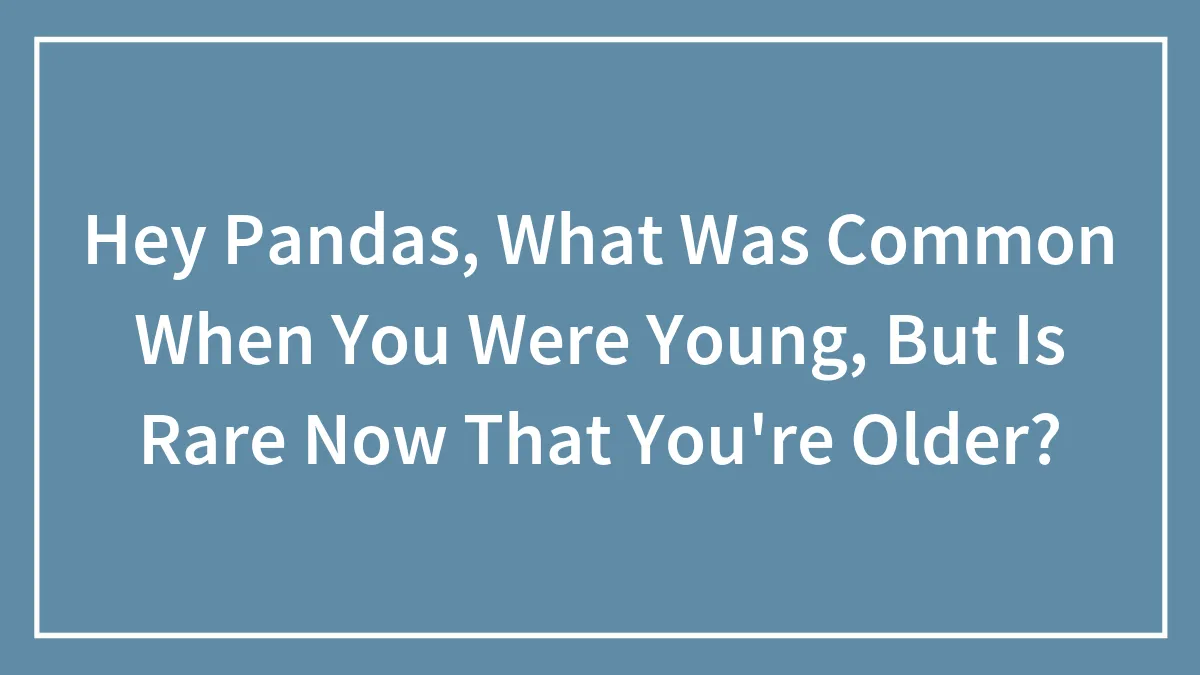 Hey Pandas, What Was Common When You Were Young, But Is Rare Now That You're Older?